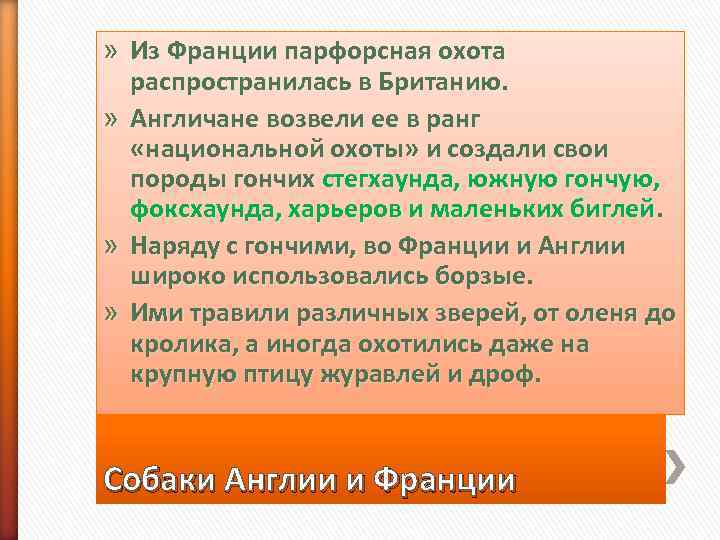 » Из Франции парфорсная охота распространилась в Британию.

» Англичане возвели ее в ранг «национальной охоты» и создали свои породы гончих стегхаунда, южную гончую, фоксхаунда, харьеров и маленьких биглей.

» Наряду с гончими, во Франции и Англии широко использовались борзые.

» Ими травили различных зверей, от оленя до кролика, а иногда охотились даже на крупную птицу журавлей и дроф.

Собаки Англии и Франции